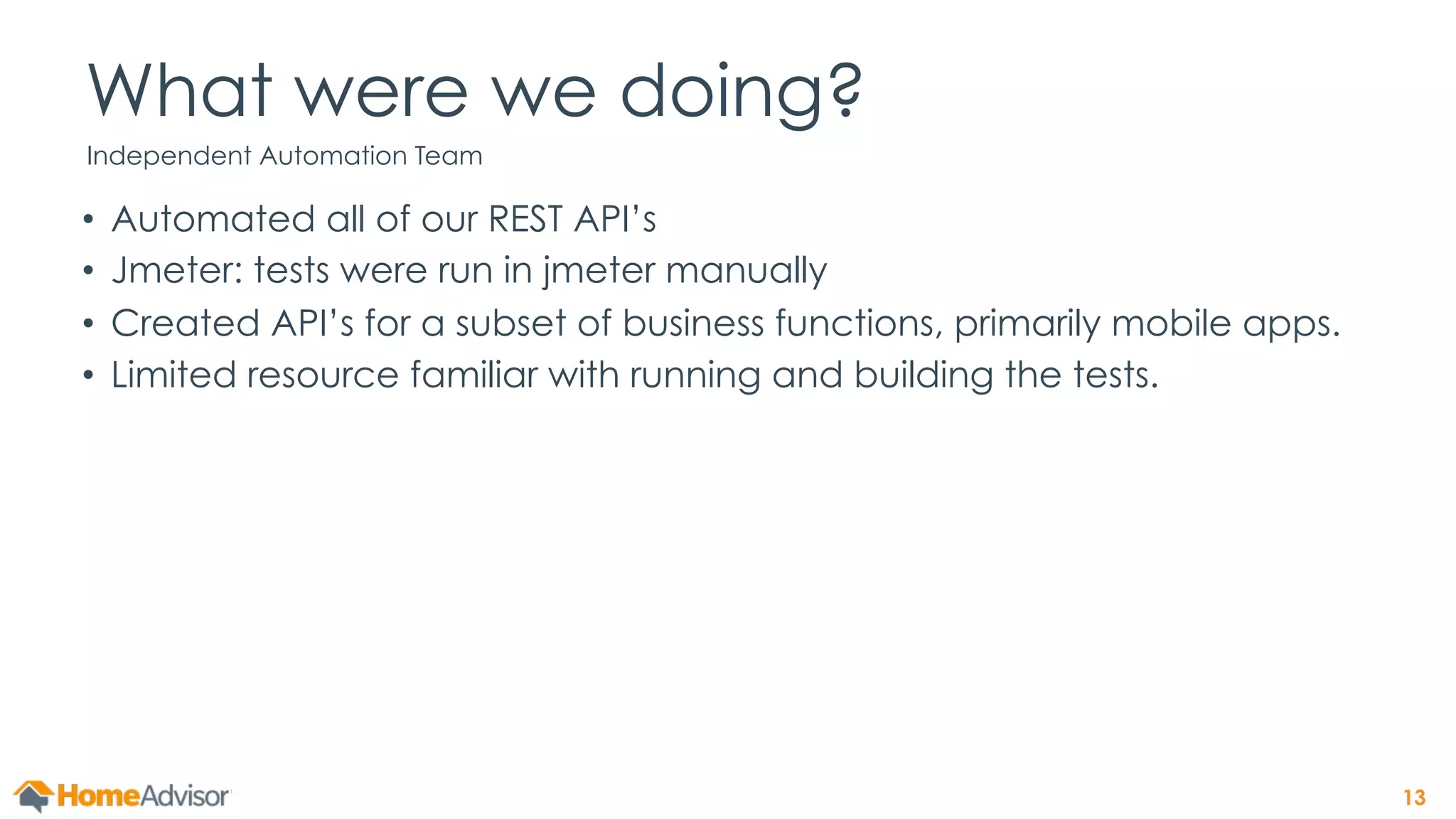 What were we doing?

Independent Automation Team

• Automated all of our REST API's
• Jmeter: tests were run in jmeter manually
• Created API's for a subset of business functions, primarily mobile apps.
• Limited resource familiar with running and building the tests.

HomeAdvisor

13